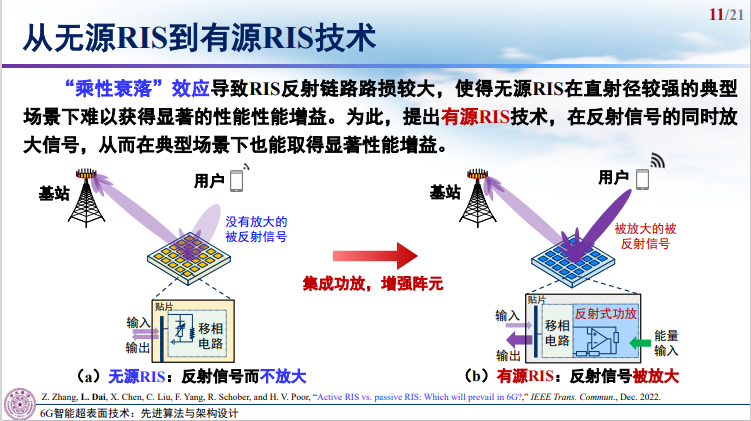 11/21

从无源RIS到有源RIS技术

“乘性衰落”效应导致RIS反射链路路损较大，使得无源RIS在直射径较强的典型场景下难以获得显著的性能性能增益。为此，提出有源RIS技术，在反射信号的同时放大信号，从而在典型场景下也能取得显著性能增益。

基站

用户

没有放大的被反射信号

贴片

输入

输出

移相电路

（a）无源RIS：反射信号而不放大

集成功放，增强阵元

基站

用户

被放大的被反射信号

贴片

输入

输出

移相电路

反射式功放

能量输入

（b）有源RIS：反射信号被放大

Z. Zhang, L. Dai, X. Chen, C. Liu, F. Yang, R. Schober, and H. V. Poor, “Active RIS vs. passive RIS: Which will prevail in 6G?,” IEEE Trans. Commun., Dec. 2022.

6G智能超表面技术：先进算法与架构设计